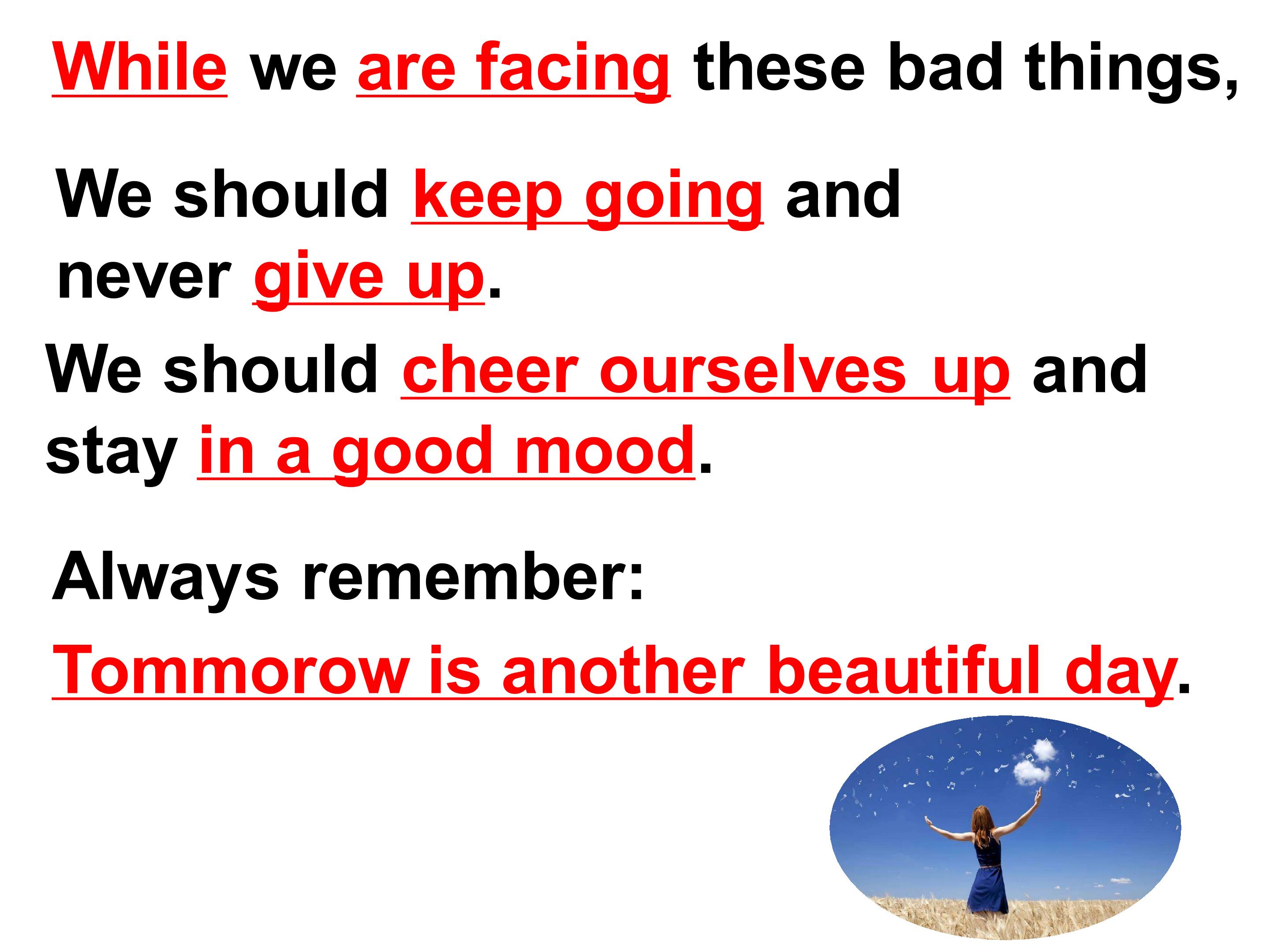 While we are facing these bad things,

We should keep going and never give up.

We should cheer ourselves up and stay in a good mood.

Always remember:

Tommorow is another beautiful day.